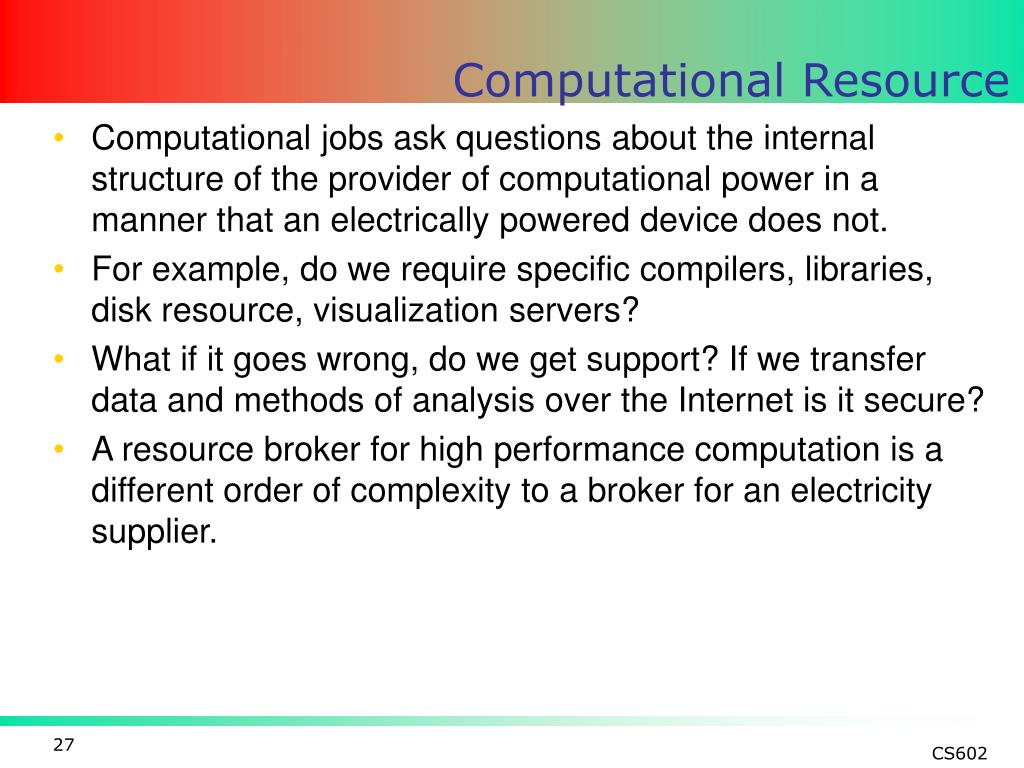 Computational Resource

• Computational jobs ask questions about the internal structure of the provider of computational power in a manner that an electrically powered device does not.
• For example, do we require specific compilers, libraries, disk resource, visualization servers?
• What if it goes wrong, do we get support? If we transfer data and methods of analysis over the Internet is it secure?
• A resource broker for high performance computation is a different order of complexity to a broker for an electricity supplier.

27

CS602